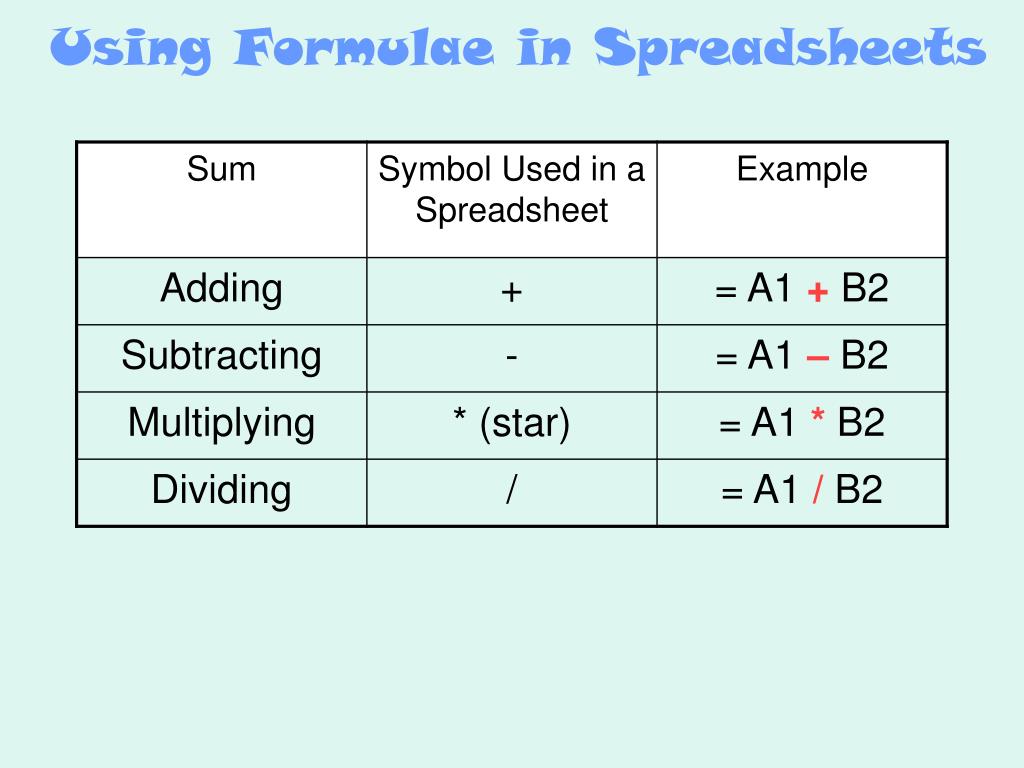 Using Formulae in Spreadsheets

| Sum | Symbol Used in a Spreadsheet | Example |
|---|---|---|
| Adding | + | = A1 + B2 |
| Subtracting | - | = A1 – B2 |
| Multiplying | * (star) | = A1 * B2 |
| Dividing | / | = A1 / B2 |